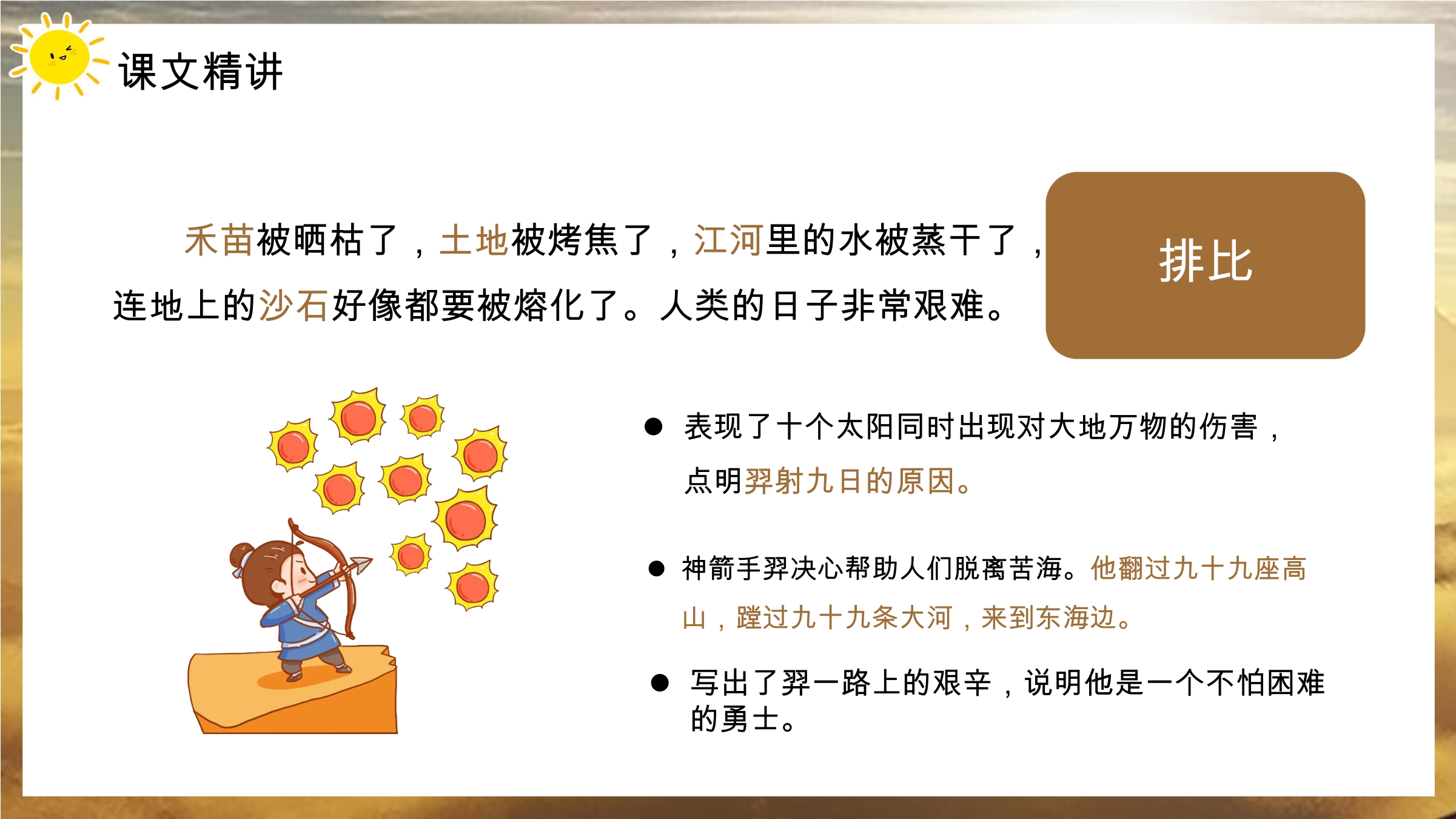 课文精讲

禾苗被晒枯了，土地被烤焦了，江河里的水被蒸干了，连地上的沙石好像都要被熔化了。人类的日子非常艰难。

排比

● 表现了十个太阳同时出现对大地万物的伤害，点明羿射九日的原因。

● 神箭手羿决心帮助人们脱离苦海。他翻过九十九座高山，蹚过九十九条大河，来到东海边。

● 写出了羿一路上的艰辛，说明他是一个不怕困难的勇士。